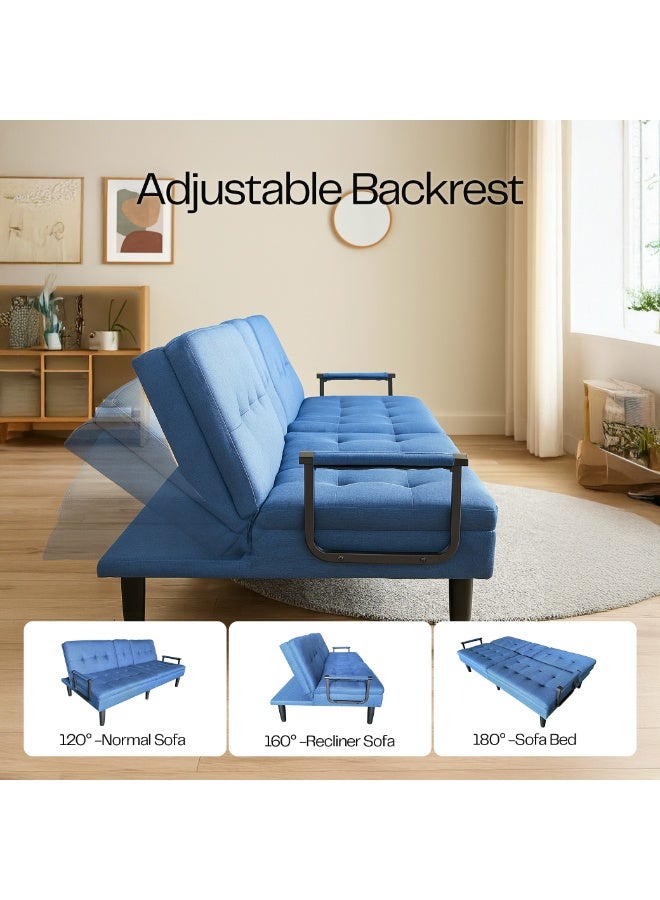 Adjustable Backrest

120° –Normal Sofa

160° –Recliner Sofa

180° –Sofa Bed